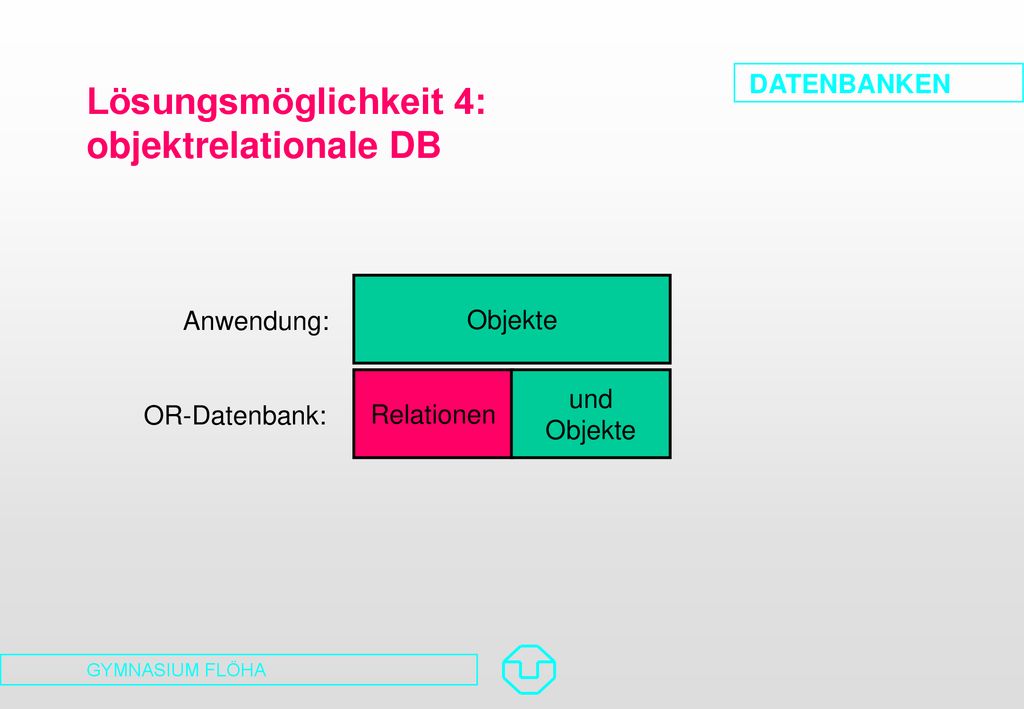 DATENBANKEN

Lösungsmöglichkeit 4: objektrelationale DB

Anwendung:

Objekte

OR-Datenbank:

Relationen

und Objekte

GYMNASIUM FLÖHA